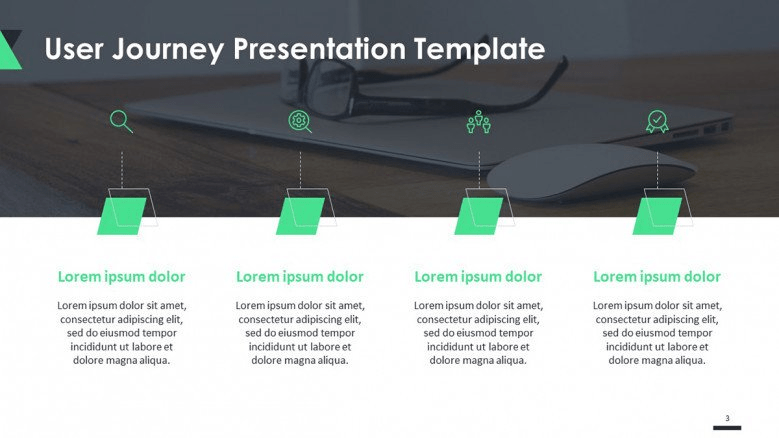 User Journey Presentation Template

Lorem ipsum dolor

Lorem ipsum dolor sit amet, consectetur adipiscing elit, sed do eiusmod tempor incididunt ut labore et dolore magna aliqua.

Lorem ipsum dolor

Lorem ipsum dolor sit amet, consectetur adipiscing elit, sed do eiusmod tempor incididunt ut labore et dolore magna aliqua.

Lorem ipsum dolor

Lorem ipsum dolor sit amet, consectetur adipiscing elit, sed do eiusmod tempor incididunt ut labore et dolore magna aliqua.

Lorem ipsum dolor

Lorem ipsum dolor sit amet, consectetur adipiscing elit, sed do eiusmod tempor incididunt ut labore et dolore magna aliqua.

3